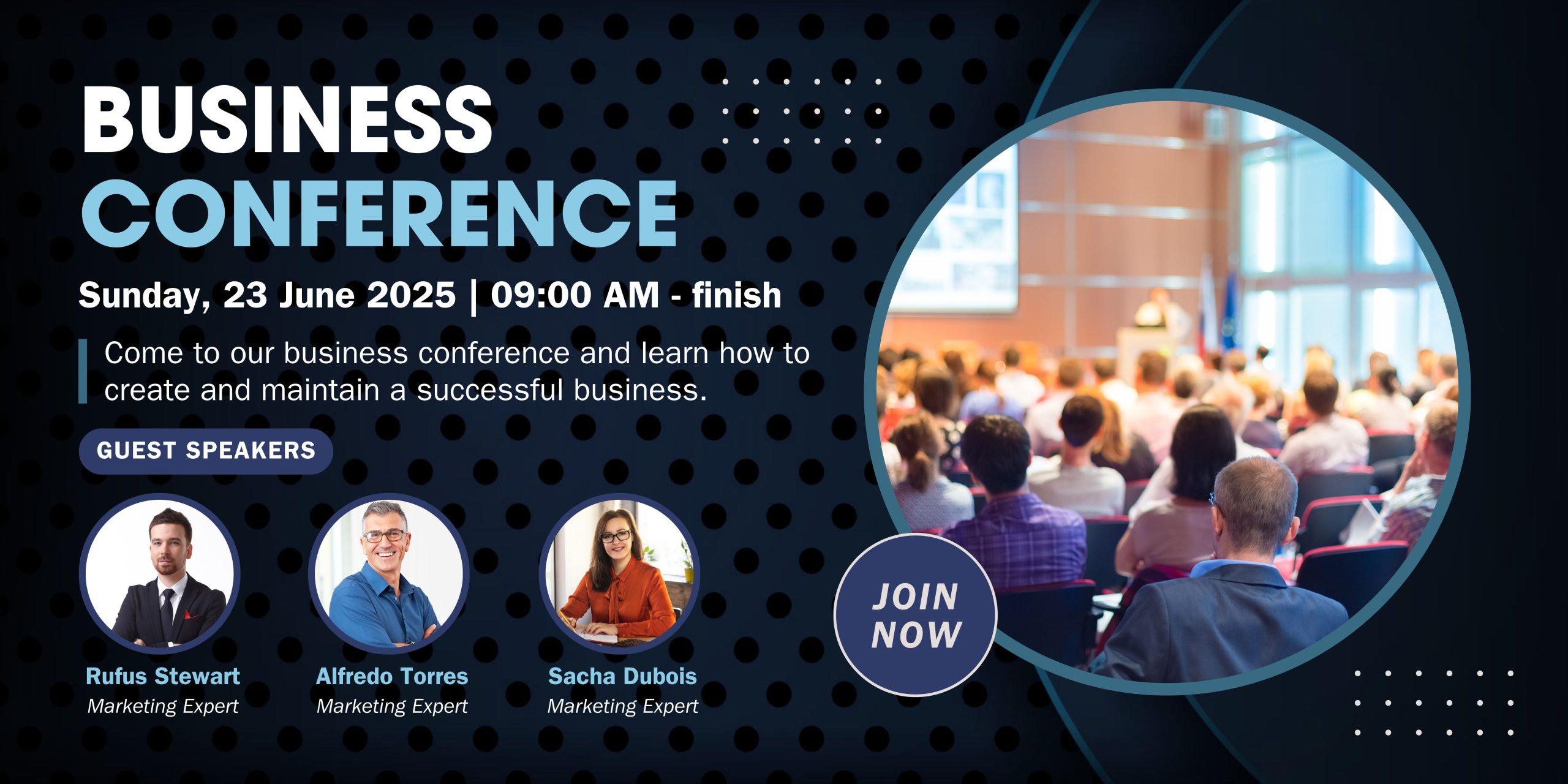 BUSINESS CONFERENCE

Sunday, 23 June 2025 | 09:00 AM - finish

Come to our business conference and learn how to create and maintain a successful business.

GUEST SPEAKERS

Rufus Stewart
Marketing Expert

Alfredo Torres
Marketing Expert

Sacha Dubois
Marketing Expert

JOIN NOW